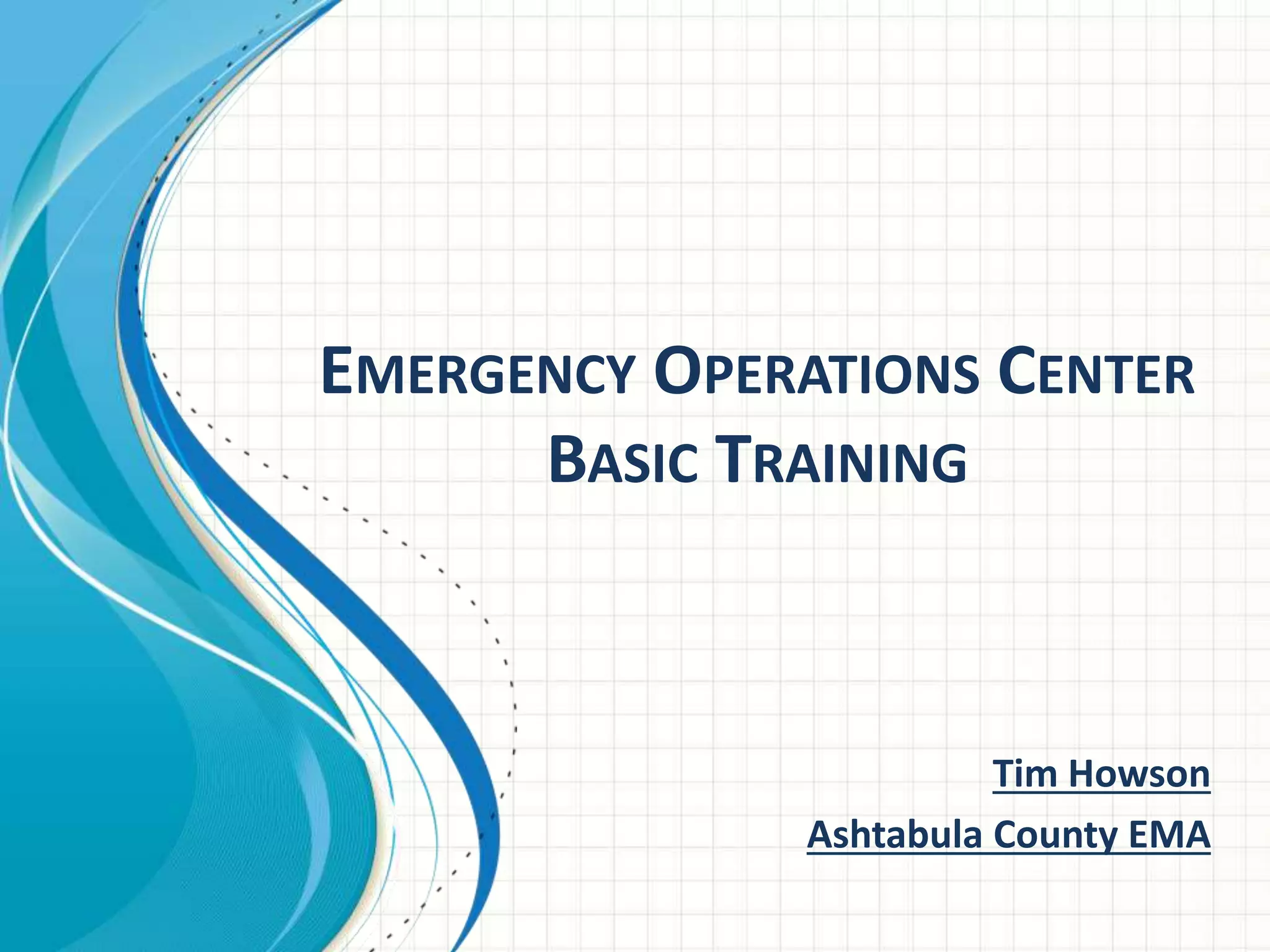 EMERGENCY OPERATIONS CENTER
BASIC TRAINING

Tim Howson

Ashtabula County EMA